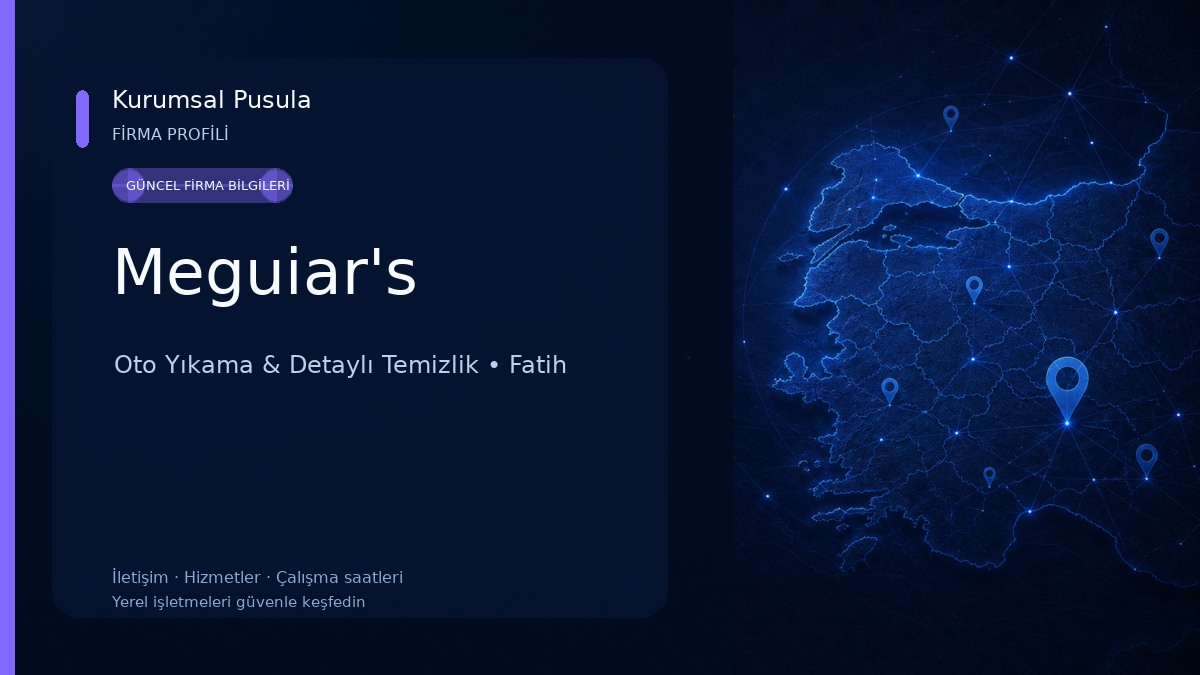 Kurumsal Pusula
FİRMA PROFİLİ

GÜNCEL FİRMA BİLGİLERİ

Meguiar's

Oto Yıkama & Detaylı Temizlik • Fatih

İletişim · Hizmetler · Çalışma saatleri
Yerel işletmeleri güvenle keşfedin